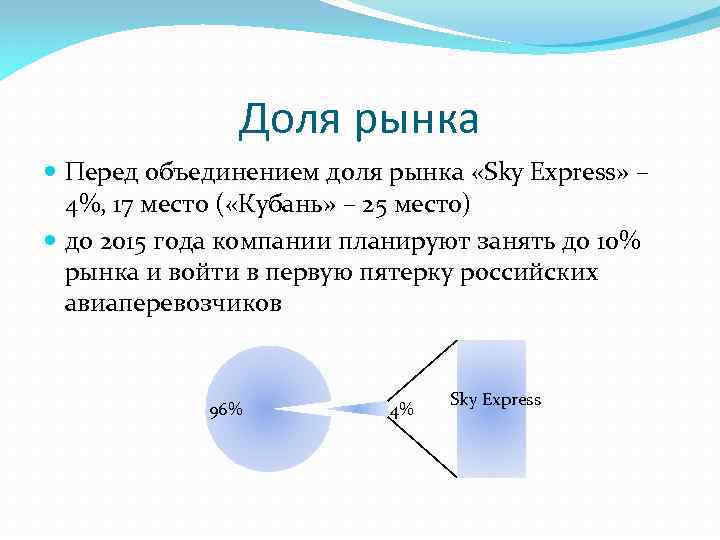 Доля рынка

Перед объединением доля рынка «Sky Express» – 4%, 17 место («Кубань» – 25 место)

до 2015 года компании планируют занять до 10% рынка и войти в первую пятерку российских авиаперевозчиков

96%

4%

Sky Express